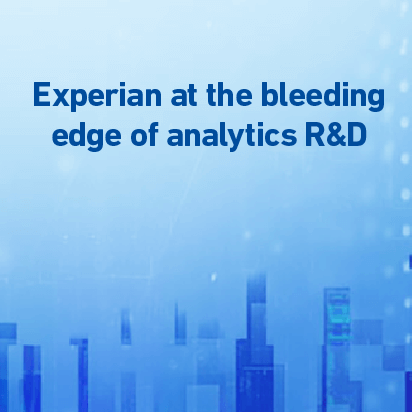 Experian at the bleeding edge of analytics R&D